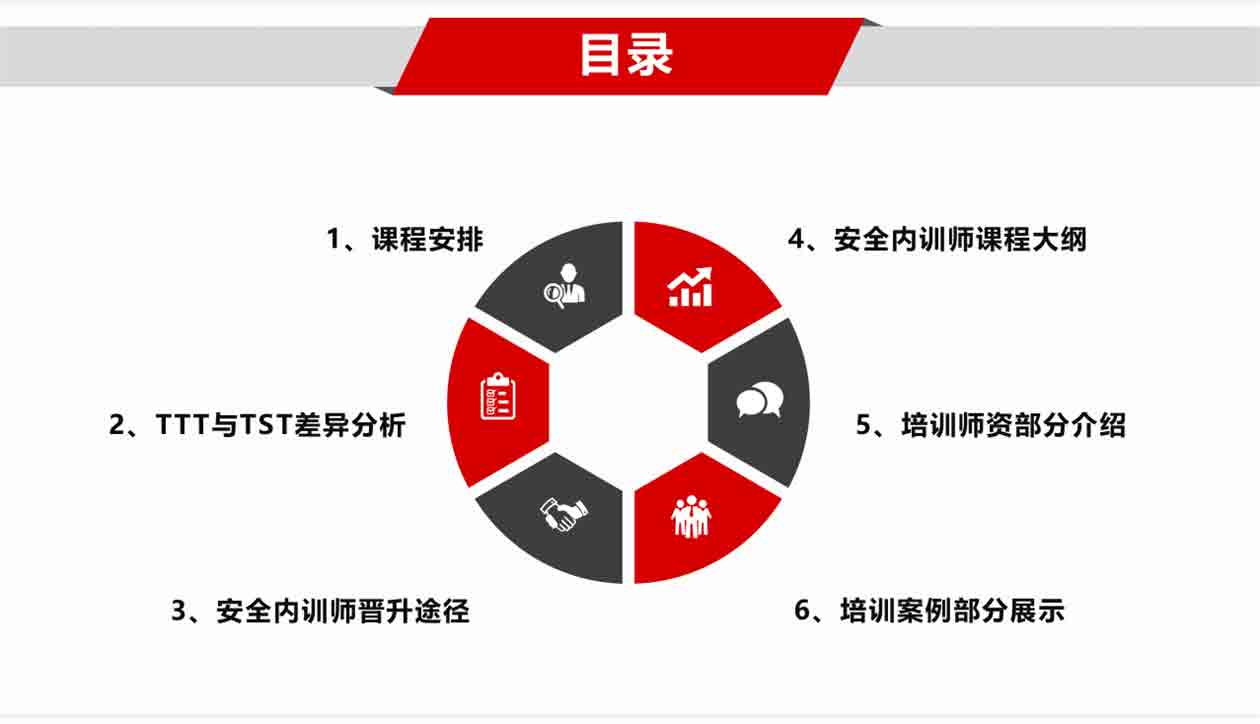 目录

1、课程安排

2、TTT与TST差异分析

3、安全内训师晋升途径

4、安全内训师课程大纲

5、培训师资部分介绍

6、培训案例部分展示